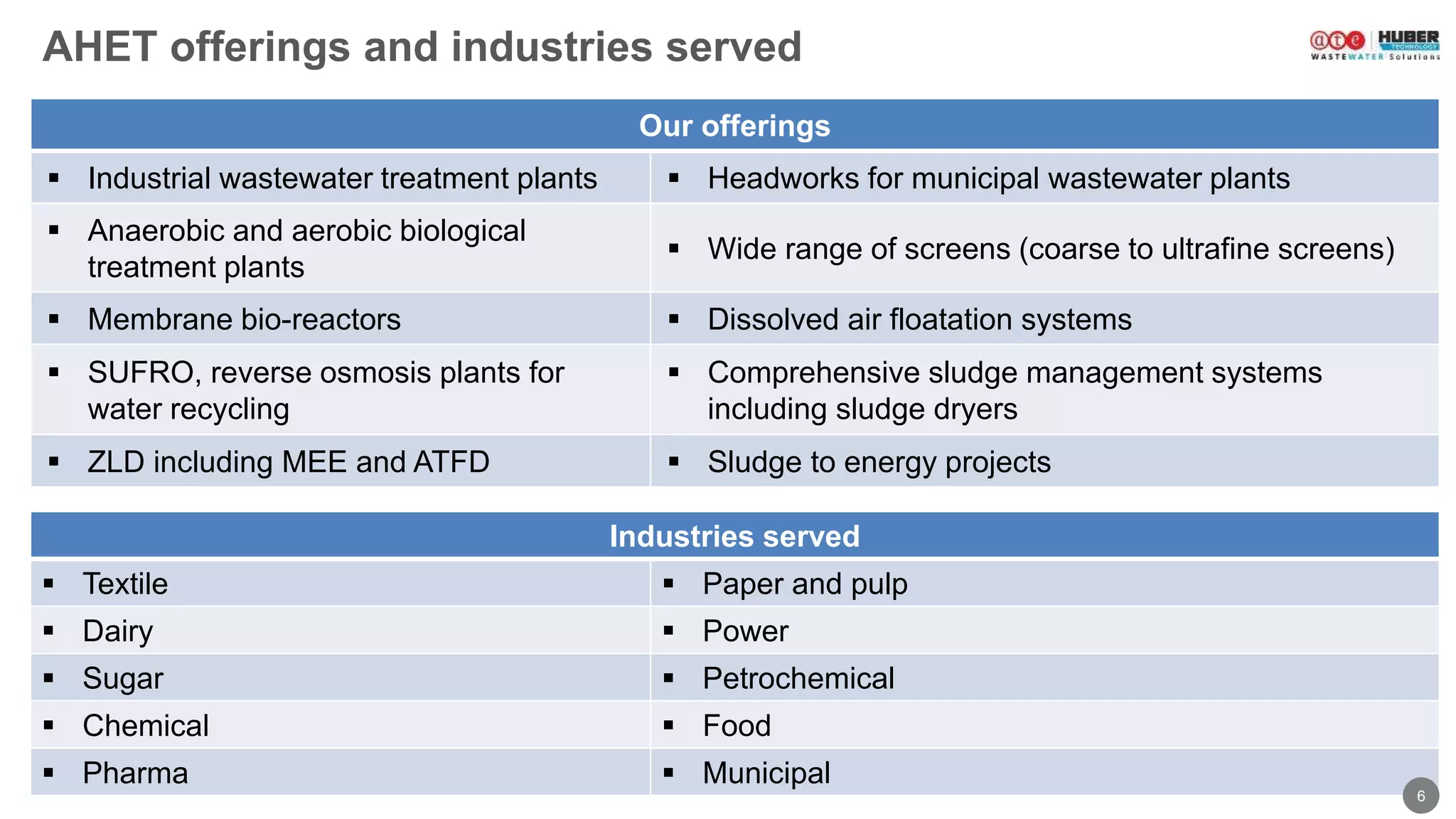 AHET offerings and industries served

@te HUBER TECHNOLOGY
WASTEWATER Solutions

| Our offerings | |
|---|---|
| ▪ Industrial wastewater treatment plants | ▪ Headworks for municipal wastewater plants |
| ▪ Anaerobic and aerobic biological treatment plants | ▪ Wide range of screens (coarse to ultrafine screens) |
| ▪ Membrane bio-reactors | ▪ Dissolved air floatation systems |
| ▪ SUFRO, reverse osmosis plants for water recycling | ▪ Comprehensive sludge management systems including sludge dryers |
| ▪ ZLD including MEE and ATFD | ▪ Sludge to energy projects |

| Industries served | |
|---|---|
| ▪ Textile | ▪ Paper and pulp |
| ▪ Dairy | ▪ Power |
| ▪ Sugar | ▪ Petrochemical |
| ▪ Chemical | ▪ Food |
| ▪ Pharma | ▪ Municipal |

6